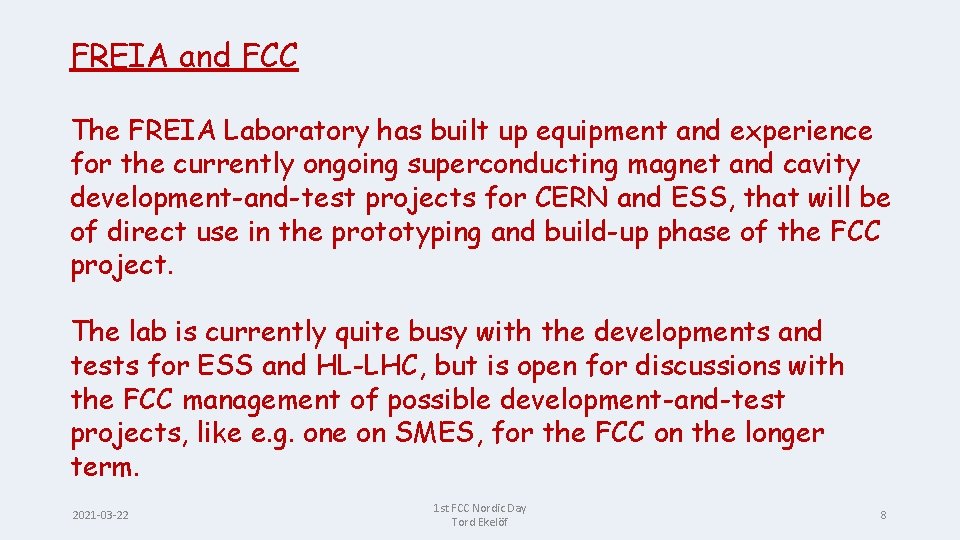 FREIA and FCC

The FREIA Laboratory has built up equipment and experience for the currently ongoing superconducting magnet and cavity development-and-test projects for CERN and ESS, that will be of direct use in the prototyping and build-up phase of the FCC project.

The lab is currently quite busy with the developments and tests for ESS and HL-LHC, but is open for discussions with the FCC management of possible development-and-test projects, like e.g. one on SMES, for the FCC on the longer term.

2021-03-22

1st FCC Nordic Day
Tord Ekelöf

8